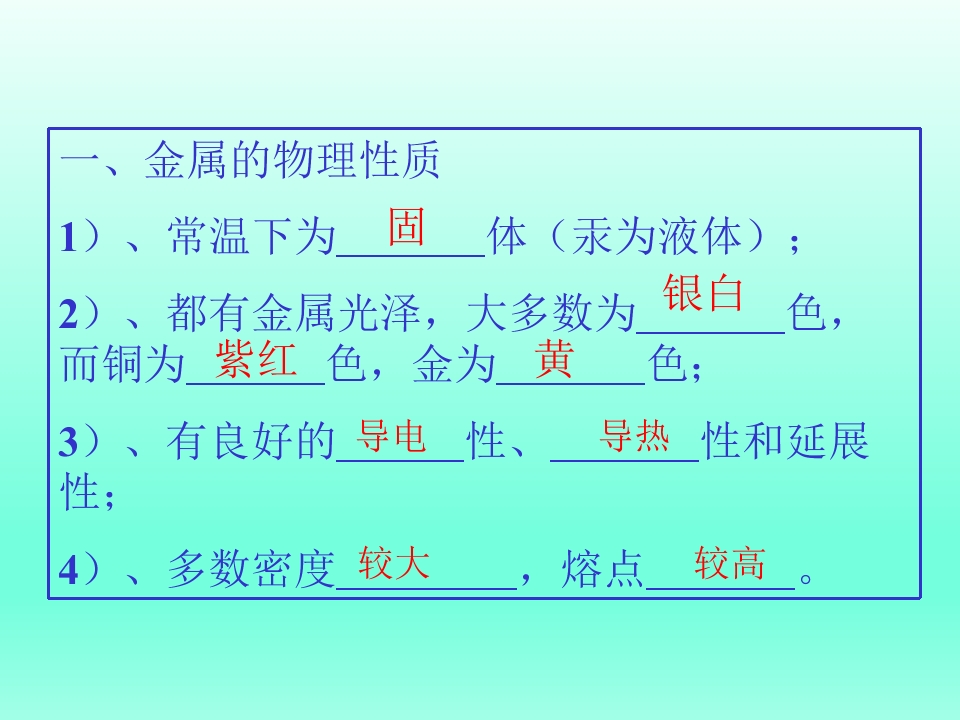 一、金属的物理性质

1）、常温下为固体（汞为液体）；

2）、都有金属光泽，大多数为银白色，而铜为紫红色，金为黄色；

3）、有良好的导电性、导热性和延展性；

4）、多数密度较大，熔点较高。